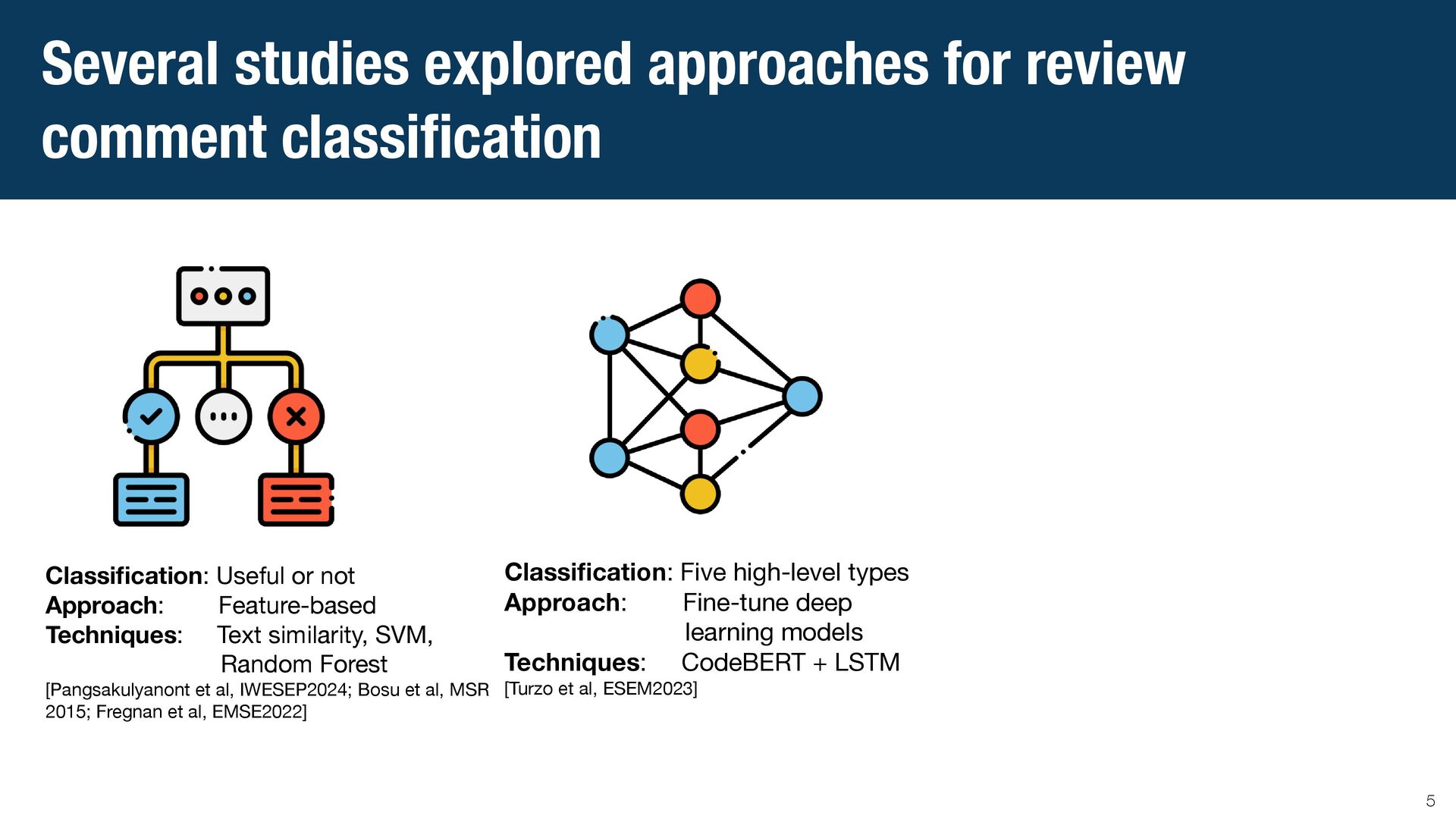 Several studies explored approaches for review comment classification

Classification: Useful or not
Approach: Feature-based
Techniques: Text similarity, SVM, Random Forest
[Pangsakulyanont et al, IWESEP2024; Bosu et al, MSR 2015; Fregnan et al, EMSE2022]

Classification: Five high-level types
Approach: Fine-tune deep learning models
Techniques: CodeBERT + LSTM
[Turzo et al, ESEM2023]

5